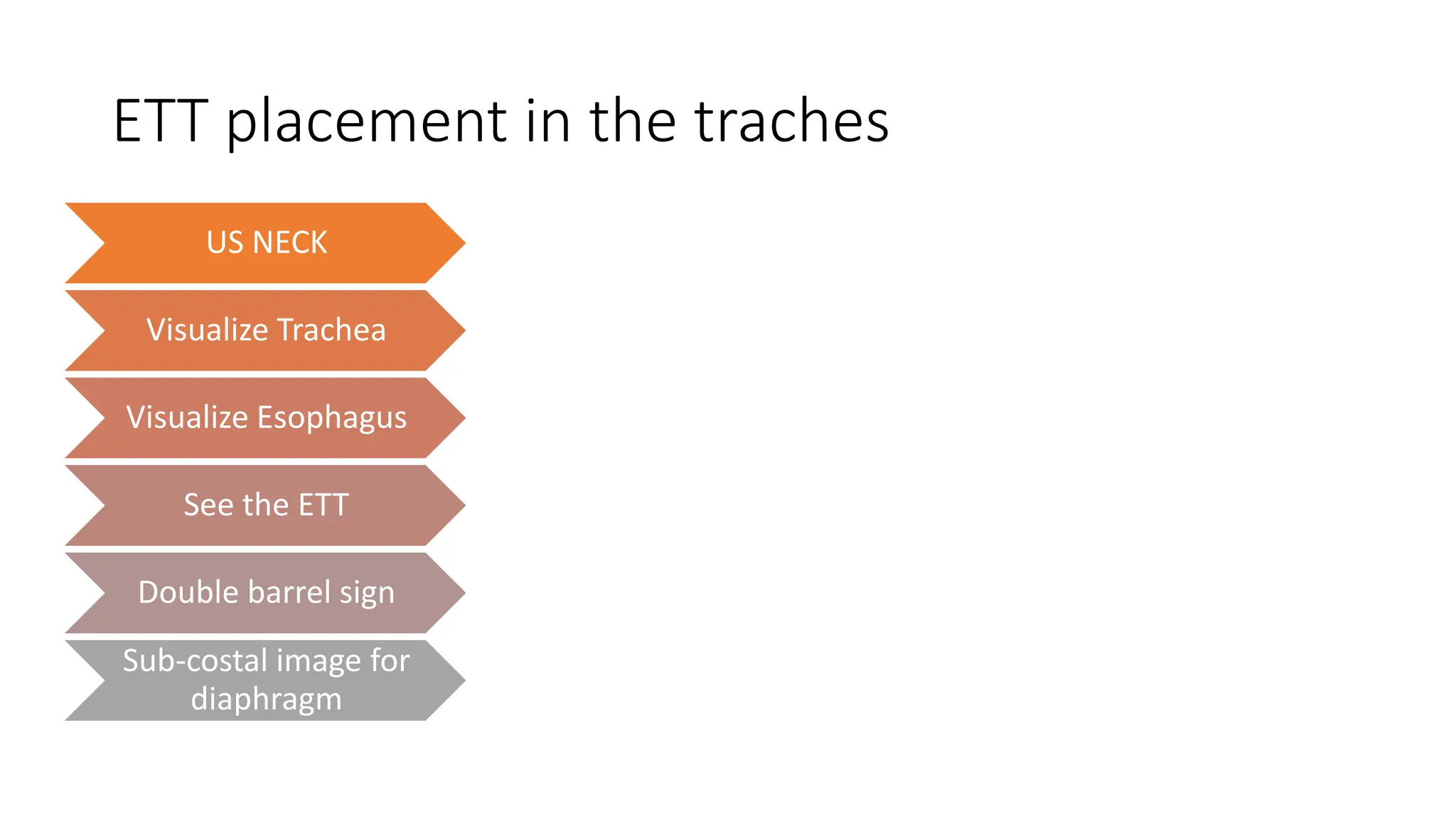 ETT placement in the traches

US NECK

Visualize Trachea

Visualize Esophagus

See the ETT

Double barrel sign

Sub-costal image for diaphragm